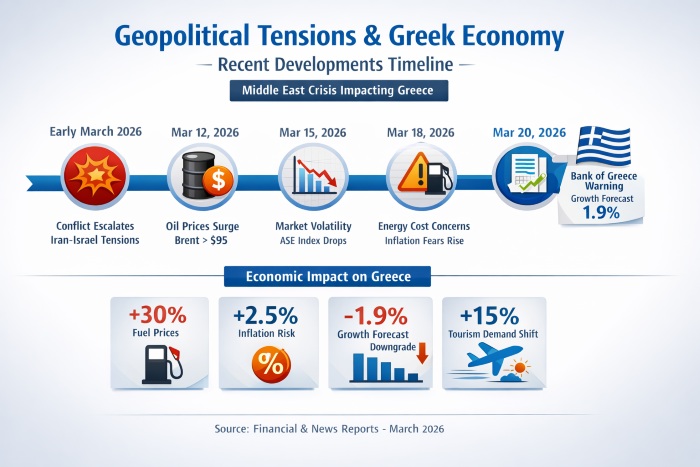 Geopolitical Tensions & Greek Economy

— Recent Developments Timeline —

Middle East Crisis Impacting Greece

Early March 2026
Conflict Escalates
Iran-Israel Tensions

Mar 12, 2026
$
Oil Prices Surge
Brent > $95

Mar 15, 2026
Market Volatility
ASE Index Drops

Mar 18, 2026
Energy Cost Concerns
Inflation Fears Rise

Mar 20, 2026
Bank of Greece Warning
Growth Forecast
1.9%

Economic Impact on Greece

+30%
Fuel Prices

+2.5%
Inflation Risk
%

-1.9%
Growth Forecast Downgrade

+15%
Tourism Demand Shift

Source: Financial & News Reports - March 2026